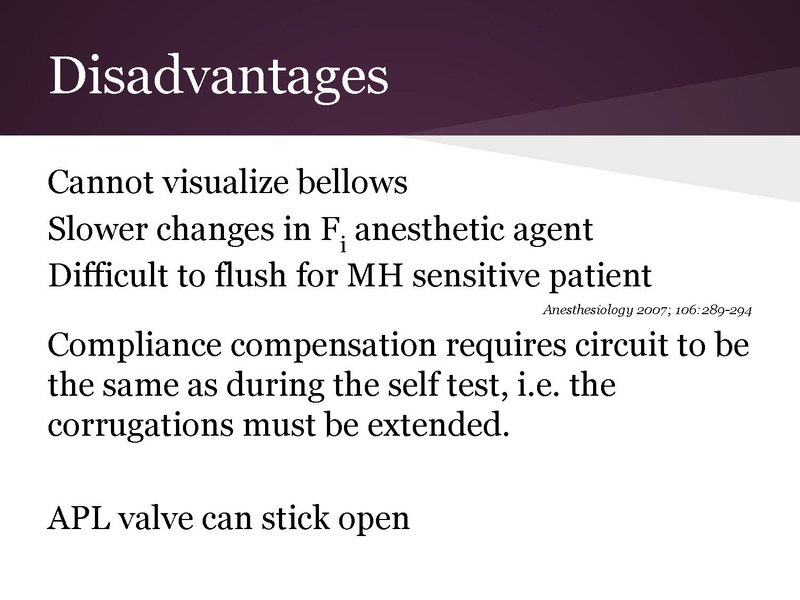 Disadvantages

Cannot visualize bellows
Slower changes in $F_i$ anesthetic agent
Difficult to flush for MH sensitive patient

Anesthesiology 2007; 106:289-294

Compliance compensation requires circuit to be the same as during the self test, i.e. the corrugations must be extended.

APL valve can stick open